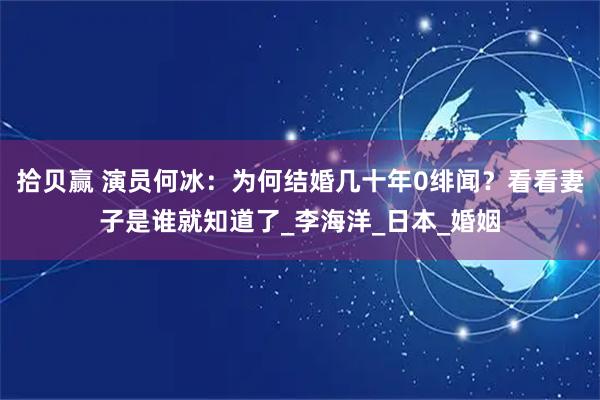 拾贝赢 演员何冰：为何结婚几十年0绯闻？看看妻子是谁就知道了_李海洋_日本_婚姻